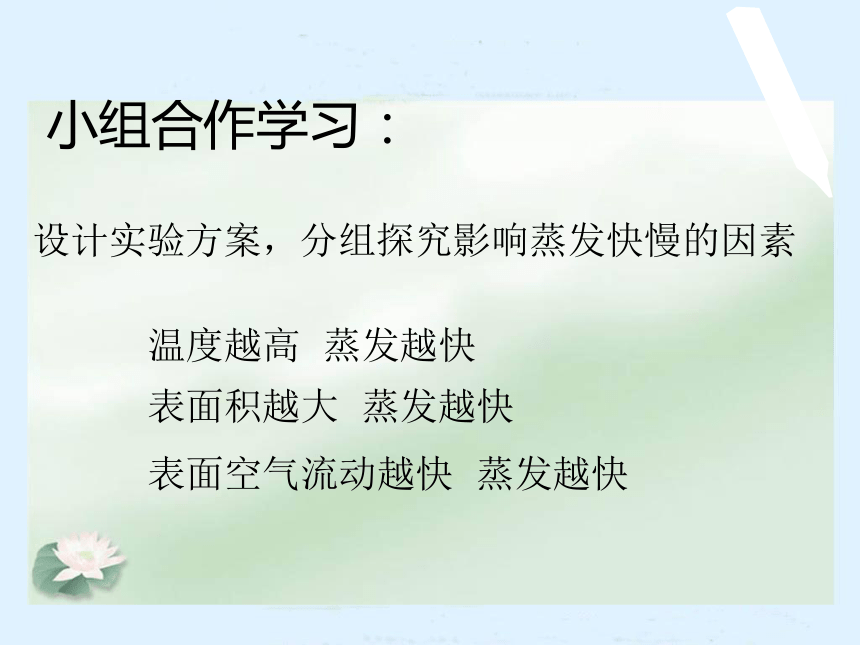 小组合作学习：

设计实验方案，分组探究影响蒸发快慢的因素

温度越高 蒸发越快

表面积越大 蒸发越快

表面空气流动越快 蒸发越快